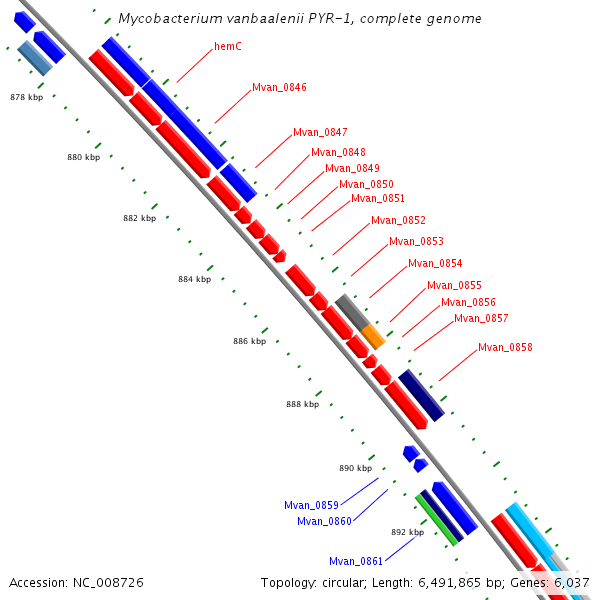 Mycobacterium vanbaalenii PYR-1, complete genome

hemC
Mvan_0846
Mvan_0847
Mvan_0848
Mvan_0849
Mvan_0850
Mvan_0851
Mvan_0852
Mvan_0853
Mvan_0854
Mvan_0855
Mvan_0856
Mvan_0857
Mvan_0858

878 kbp
880 kbp
882 kbp
884 kbp
886 kbp
888 kbp
890 kbp
892 kbp

Mvan_0859
Mvan_0860
Mvan_0861

Accession: NC_008726

Topology: circular; Length: 6,491,865 bp; Genes: 6,037